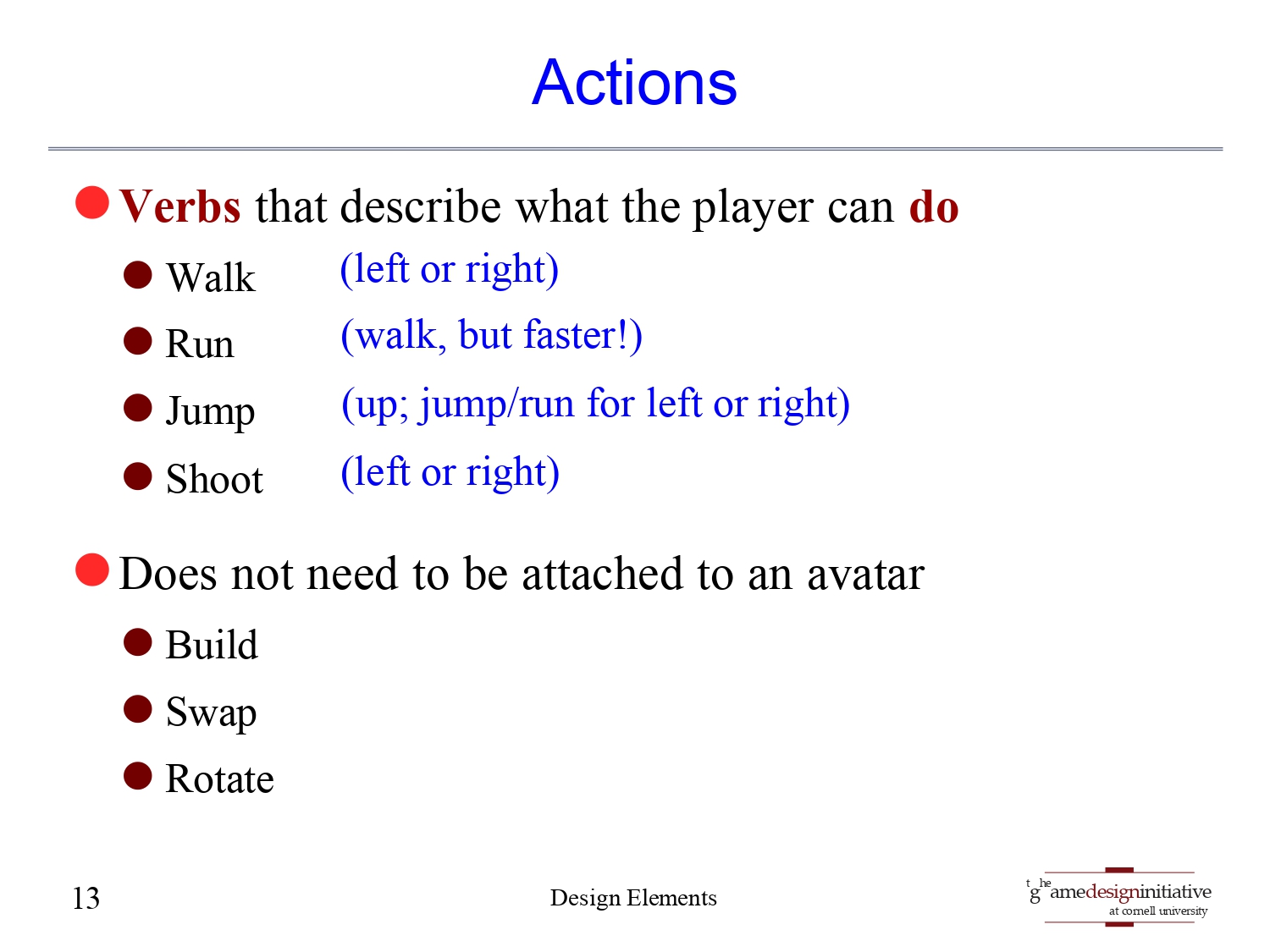 Actions

Verbs that describe what the player can do

Walk (left or right)

Run (walk, but faster!)

Jump (up; jump/run for left or right)

Shoot (left or right)

Does not need to be attached to an avatar

Build

Swap

Rotate

13

Design Elements

the gamedesigninitiative at cornell university